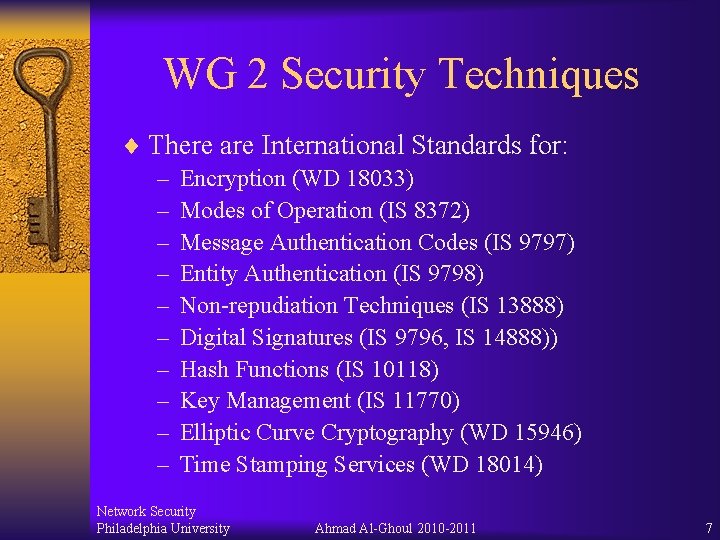 WG 2 Security Techniques

♦ There are International Standards for:
– Encryption (WD 18033)
– Modes of Operation (IS 8372)
– Message Authentication Codes (IS 9797)
– Entity Authentication (IS 9798)
– Non-repudiation Techniques (IS 13888)
– Digital Signatures (IS 9796, IS 14888))
– Hash Functions (IS 10118)
– Key Management (IS 11770)
– Elliptic Curve Cryptography (WD 15946)
– Time Stamping Services (WD 18014)

Network Security
Philadelphia University
Ahmad Al-Ghoul 2010-2011
7